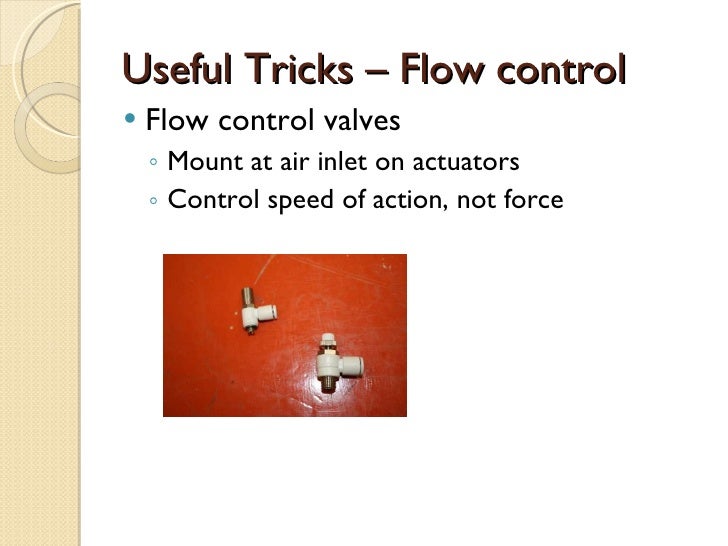 Useful Tricks – Flow control

• Flow control valves
◦ Mount at air inlet on actuators
◦ Control speed of action, not force